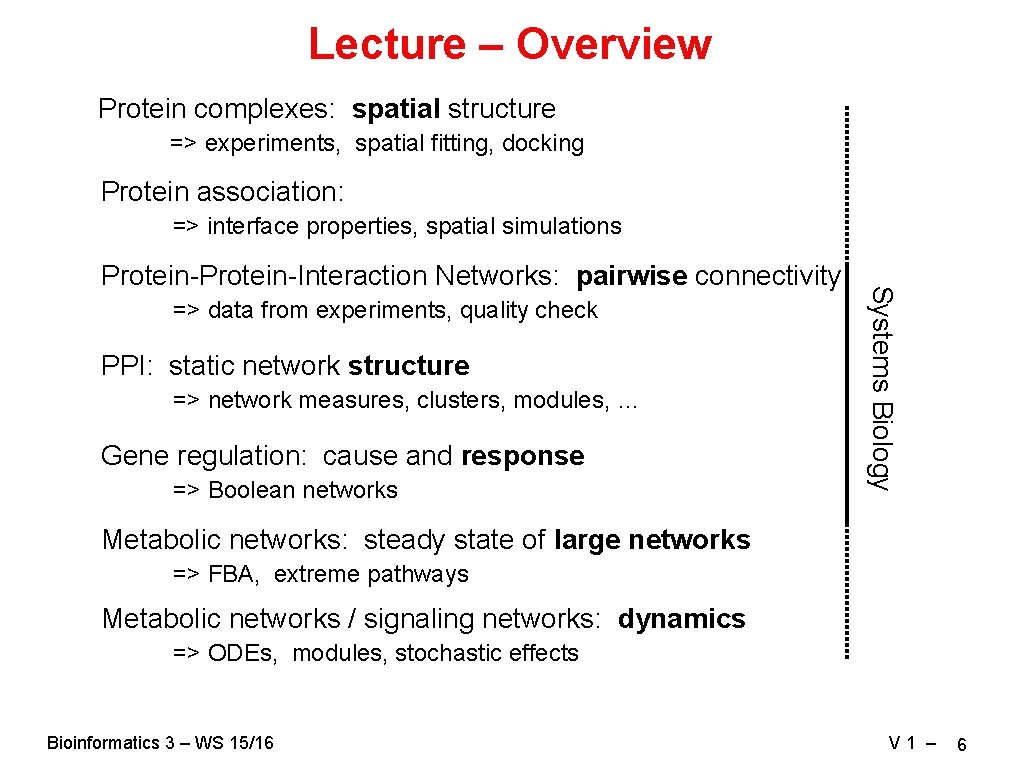 Lecture – Overview

Protein complexes: spatial structure
=> experiments, spatial fitting, docking

Protein association:
=> interface properties, spatial simulations

Protein-Protein-Interaction Networks: pairwise connectivity
=> data from experiments, quality check

PPI: static network structure
=> network measures, clusters, modules, …

Gene regulation: cause and response
=> Boolean networks

Metabolic networks: steady state of large networks
=> FBA, extreme pathways

Metabolic networks / signaling networks: dynamics
=> ODEs, modules, stochastic effects

Systems Biology

Bioinformatics 3 – WS 15/16

V 1 – 6